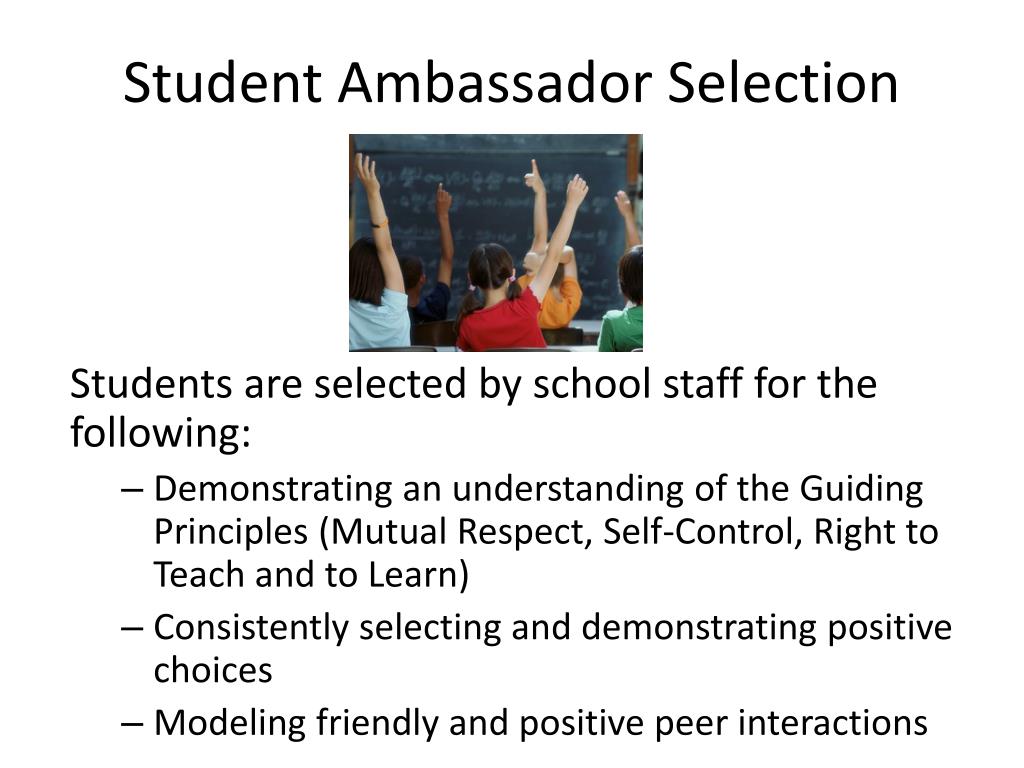 Student Ambassador Selection

Students are selected by school staff for the following:

– Demonstrating an understanding of the Guiding Principles (Mutual Respect, Self-Control, Right to Teach and to Learn)
– Consistently selecting and demonstrating positive choices
– Modeling friendly and positive peer interactions